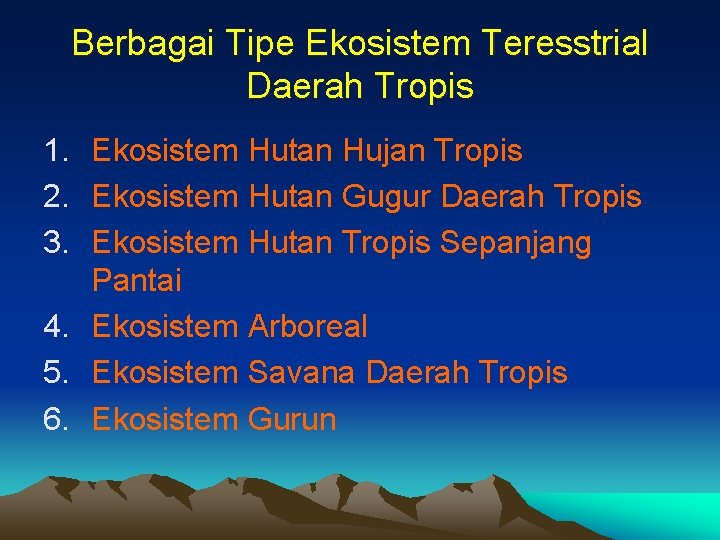 Berbagai Tipe Ekosistem Teresstrial Daerah Tropis

1. Ekosistem Hutan Hujan Tropis
2. Ekosistem Hutan Gugur Daerah Tropis
3. Ekosistem Hutan Tropis Sepanjang Pantai
4. Ekosistem Arboreal
5. Ekosistem Savana Daerah Tropis
6. Ekosistem Gurun